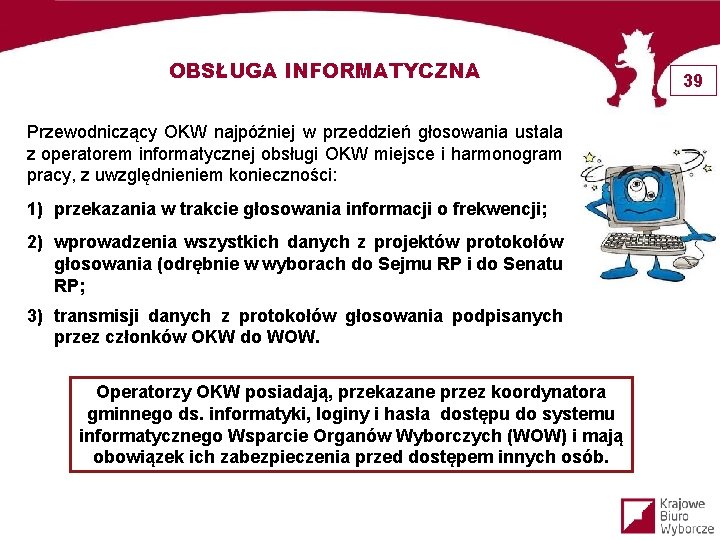 OBSŁUGA INFORMATYCZNA

39

Przewodniczący OKW najpóźniej w przeddzień głosowania ustala z operatorem informatycznej obsługi OKW miejsce i harmonogram pracy, z uwzględnieniem konieczności:

1) przekazania w trakcie głosowania informacji o frekwencji;

2) wprowadzenia wszystkich danych z projektów protokołów głosowania (odrębnie w wyborach do Sejmu RP i do Senatu RP;

3) transmisji danych z protokołów głosowania podpisanych przez członków OKW do WOW.

Operatorzy OKW posiadają, przekazane przez koordynatora gminnego ds. informatyki, loginy i hasła dostępu do systemu informatycznego Wsparcie Organów Wyborczych (WOW) i mają obowiązek ich zabezpieczenia przed dostępem innych osób.

Krajowe Biuro Wyborcze